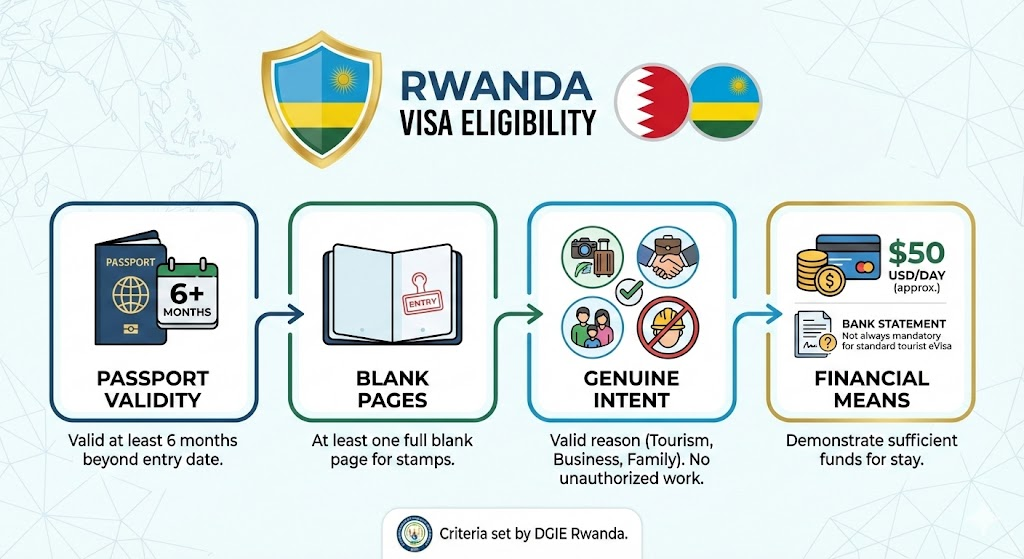 RWANDA
VISA ELIGIBILITY

PASSPORT
6+
MONTHS

PASSPORT VALIDITY

Valid at least 6 months beyond entry date.

ENTRY

BLANK PAGES

At least one full blank page for stamps.

GENUINE INTENT

Valid reason (Tourism, Business, Family). No unauthorized work.

$50
USD/DAY
(approx.)

BANK STATEMENT
Not always mandatory for standard tourist eVisa

FINANCIAL MEANS

Demonstrate sufficient funds for stay.

Criteria set by DGIE Rwanda.